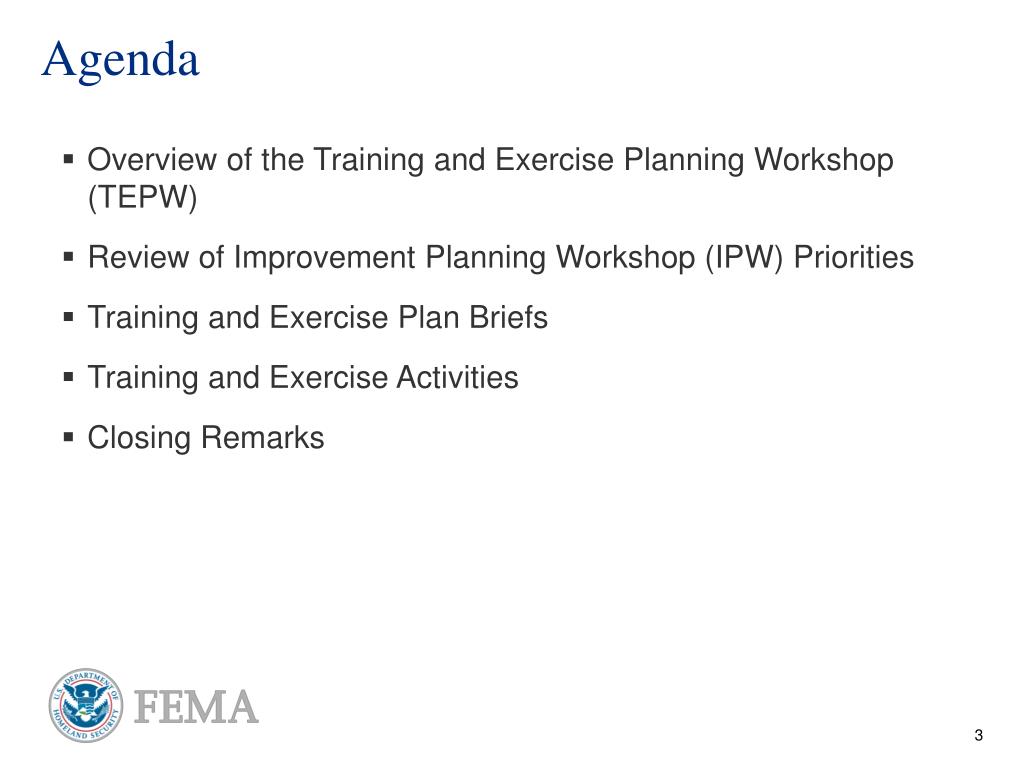 Agenda

▪ Overview of the Training and Exercise Planning Workshop (TEPW)

▪ Review of Improvement Planning Workshop (IPW) Priorities

▪ Training and Exercise Plan Briefs

▪ Training and Exercise Activities

▪ Closing Remarks

U.S. DEPARTMENT OF HOMELAND SECURITY

FEMA

3